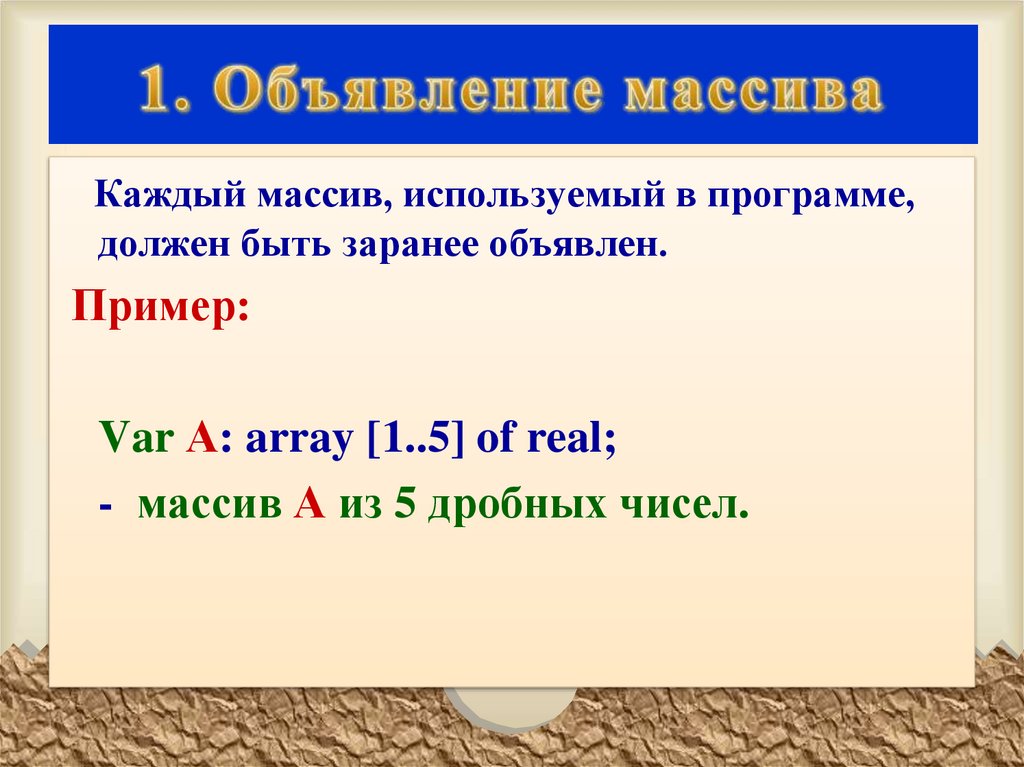 1. Объявление массива

Каждый массив, используемый в программе, должен быть заранее объявлен.

Пример:

Var A: array [1..5] of real;

- массив A из 5 дробных чисел.